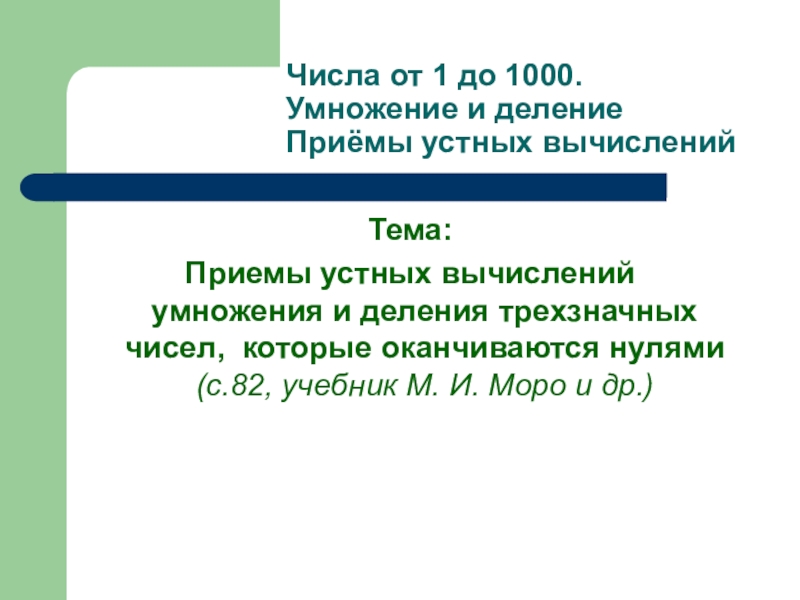 Числа от 1 до 1000.
Умножение и деление
Приёмы устных вычислений

Тема:
Приемы устных вычислений умножения и деления трехзначных чисел, которые оканчиваются нулями (с.82, учебник М. И. Моро и др.)